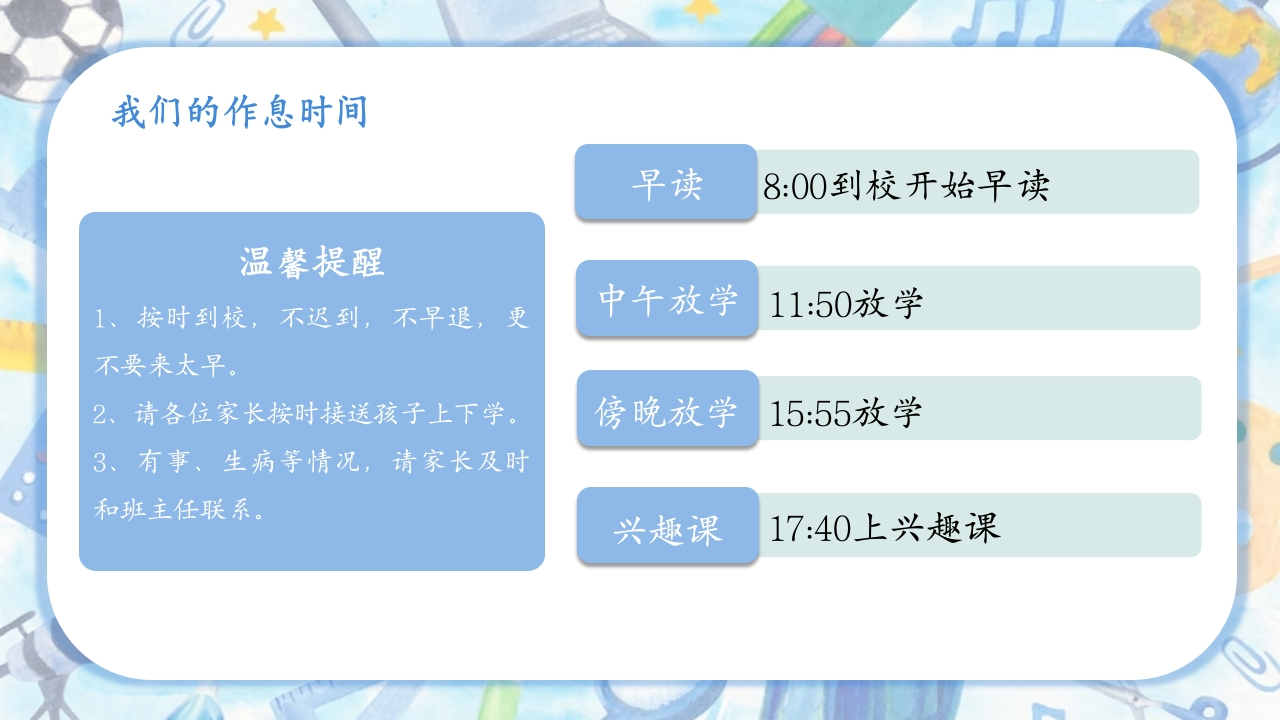 我们的作息时间

温馨提醒

1、按时到校，不迟到，不早退，更不要来太早。

2、请各位家长按时接送孩子上下学。

3、有事、生病等情况，请家长及时和班主任联系。

早读 8:00到校开始早读

中午放学 11:50放学

傍晚放学 15:55放学

兴趣课 17:40上兴趣课